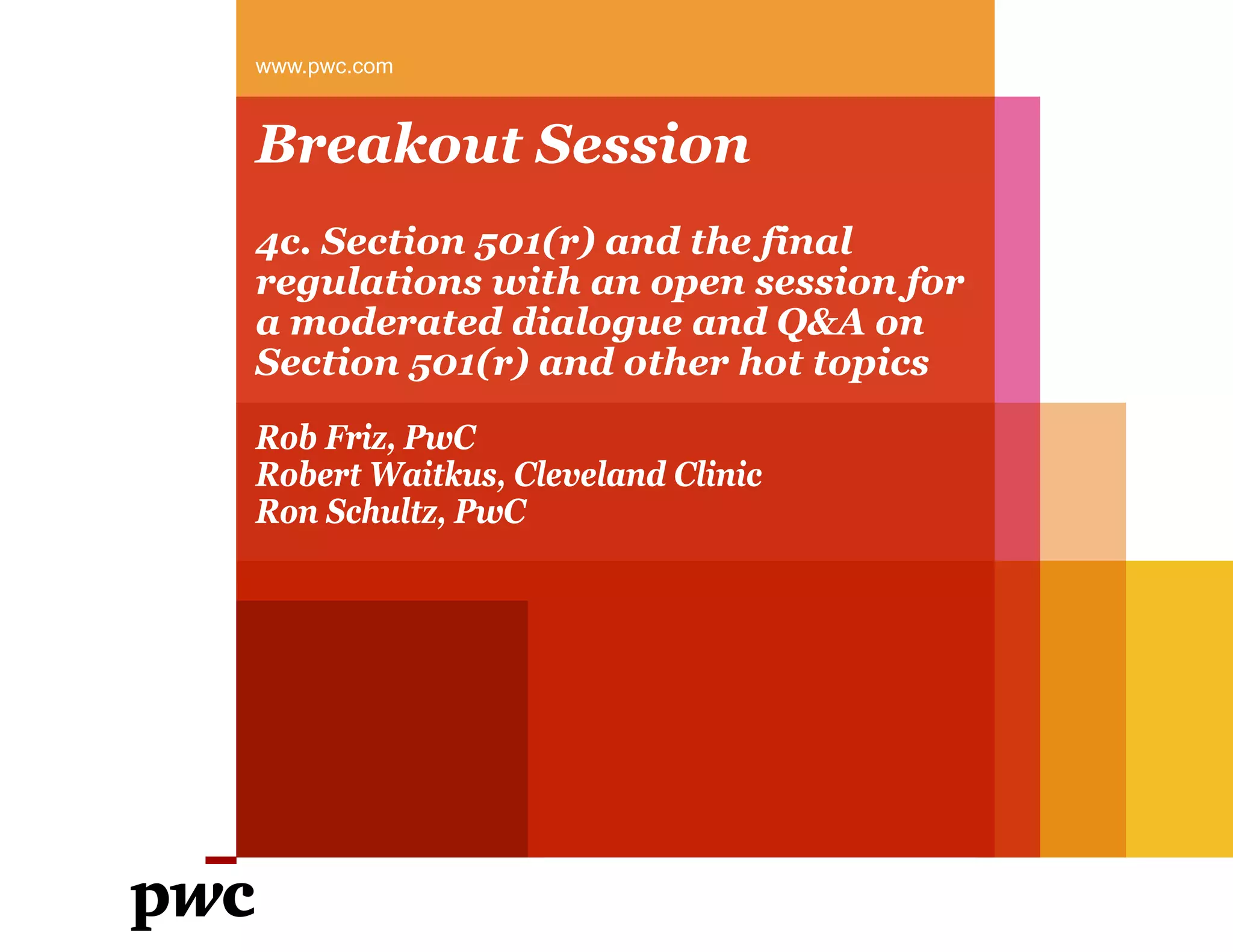 www.pwc.com

Breakout Session

4c. Section 501(r) and the final regulations with an open session for a moderated dialogue and Q&A on Section 501(r) and other hot topics

Rob Friz, PwC
Robert Waitkus, Cleveland Clinic
Ron Schultz, PwC

pwc